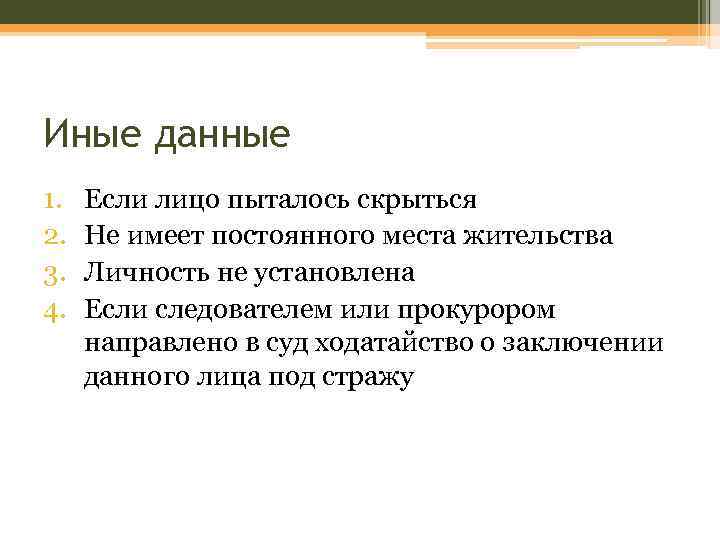 Иные данные

1. Если лицо пыталось скрыться
2. Не имеет постоянного места жительства
3. Личность не установлена
4. Если следователем или прокурором направлено в суд ходатайство о заключении данного лица под стражу